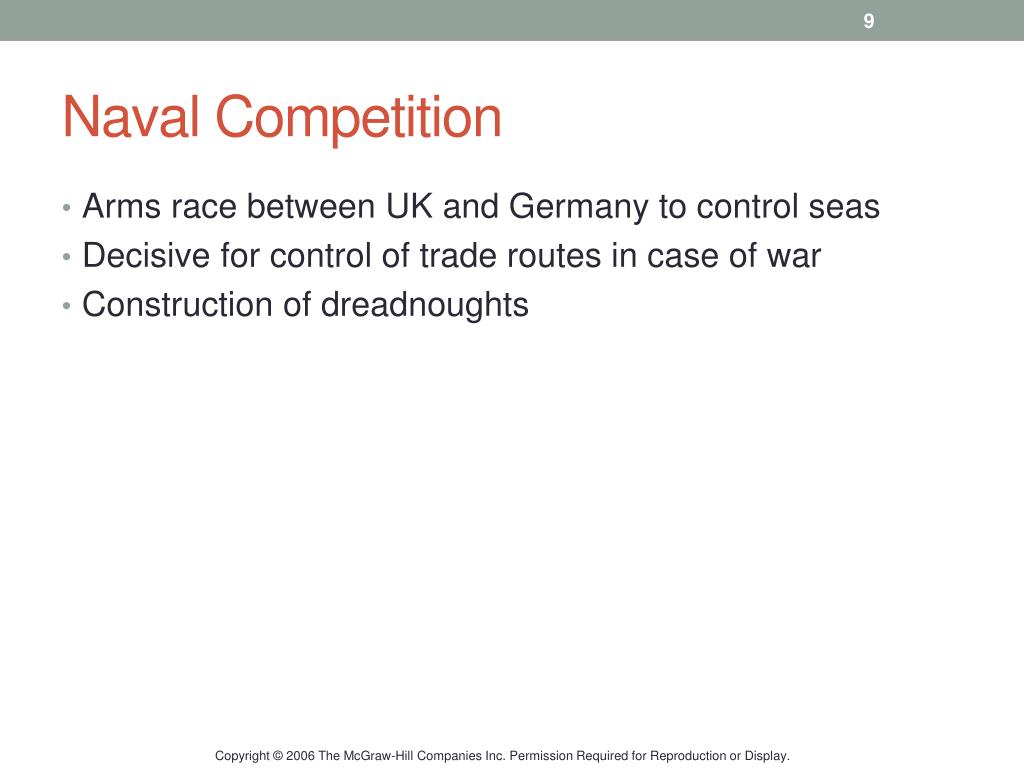 9

Naval Competition

• Arms race between UK and Germany to control seas
• Decisive for control of trade routes in case of war
• Construction of dreadnoughts

Copyright © 2006 The McGraw-Hill Companies Inc. Permission Required for Reproduction or Display.